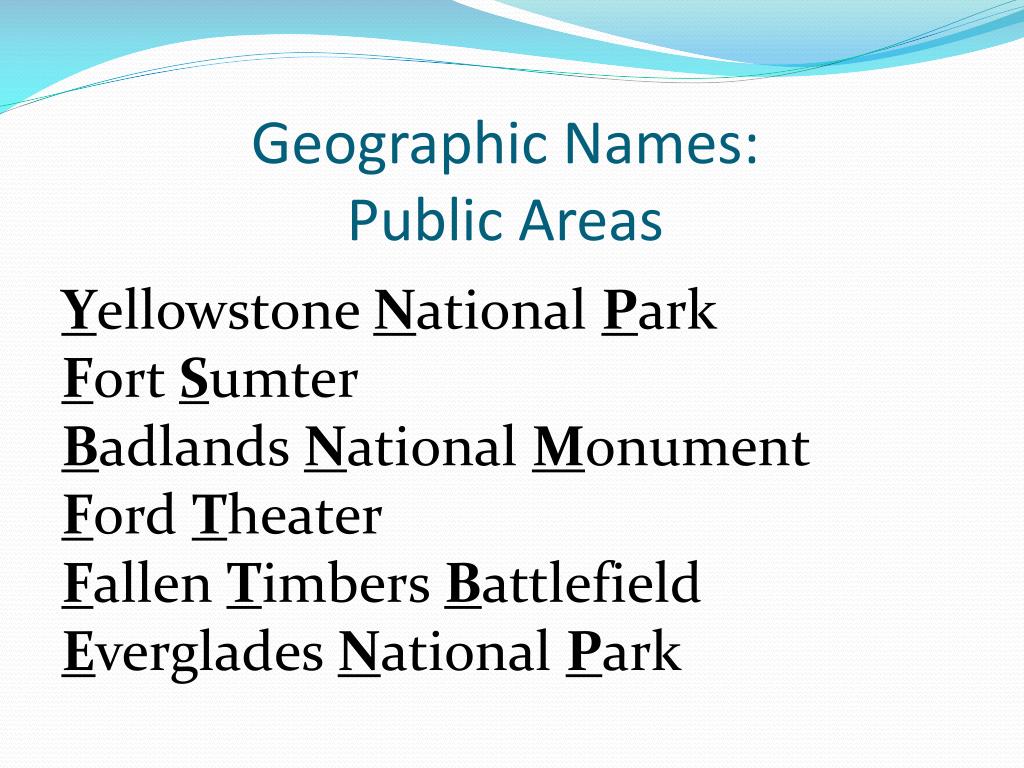 Geographic Names:
Public Areas

Yellowstone National Park
Fort Sumter
Badlands National Monument
Ford Theater
Fallen Timbers Battlefield
Everglades National Park